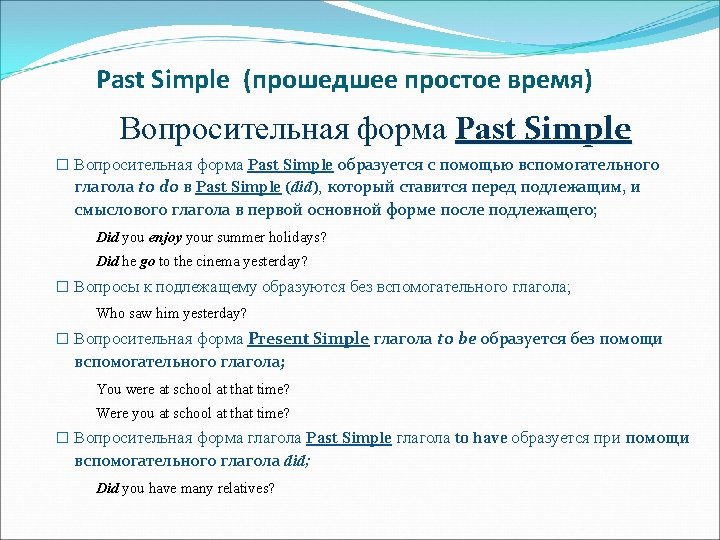 Past Simple (прошедшее простое время)

Вопросительная форма Past Simple

□ Вопросительная форма Past Simple образуется с помощью вспомогательного глагола to do в Past Simple (did), который ставится перед подлежащим, и смыслового глагола в первой основной форме после подлежащего;

Did you enjoy your summer holidays?

Did he go to the cinema yesterday?

□ Вопросы к подлежащему образуются без вспомогательного глагола;

Who saw him yesterday?

□ Вопросительная форма Present Simple глагола to be образуется без помощи вспомогательного глагола;

You were at school at that time?

Were you at school at that time?

□ Вопросительная форма глагола Past Simple глагола to have образуется при помощи вспомогательного глагола did;

Did you have many relatives?